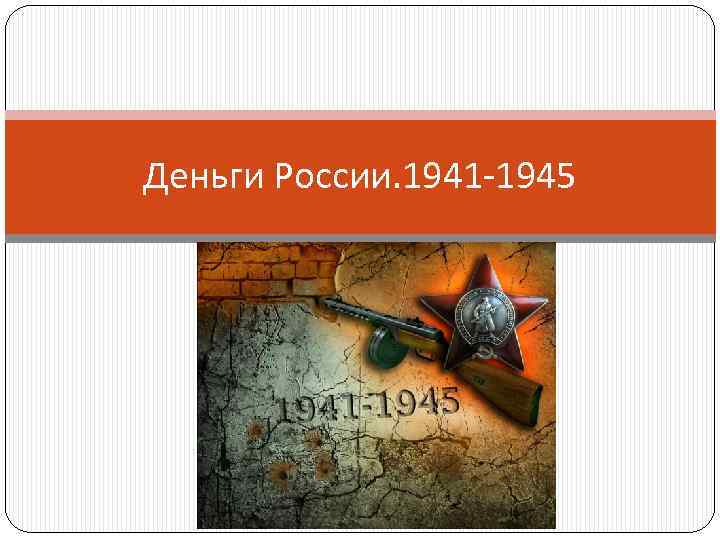 Деньги России.1941-1945

1941-1945